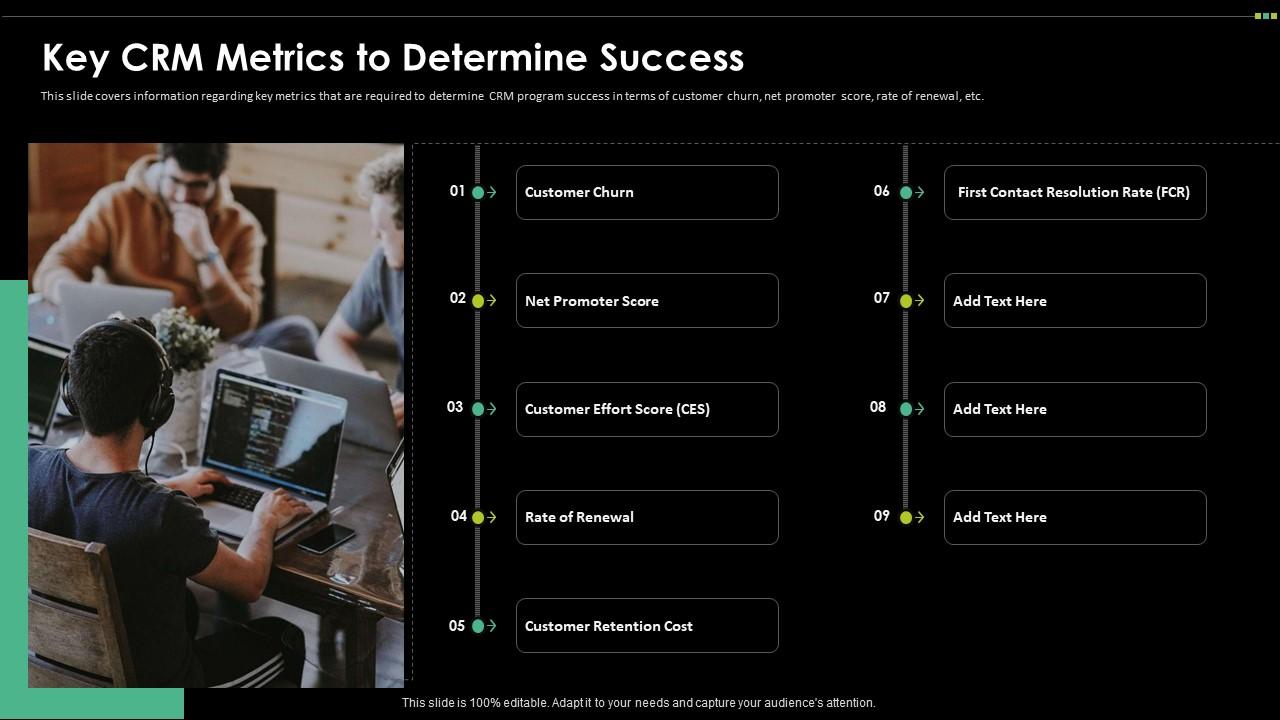 Key CRM Metrics to Determine Success

This slide covers information regarding key metrics that are required to determine CRM program success in terms of customer churn, net promoter score, rate of renewal, etc.

01 Customer Churn

02 Net Promoter Score

03 Customer Effort Score (CES)

04 Rate of Renewal

05 Customer Retention Cost

06 First Contact Resolution Rate (FCR)

07 Add Text Here

08 Add Text Here

09 Add Text Here

This slide is 100% editable. Adapt it to your needs and capture your audience's attention.